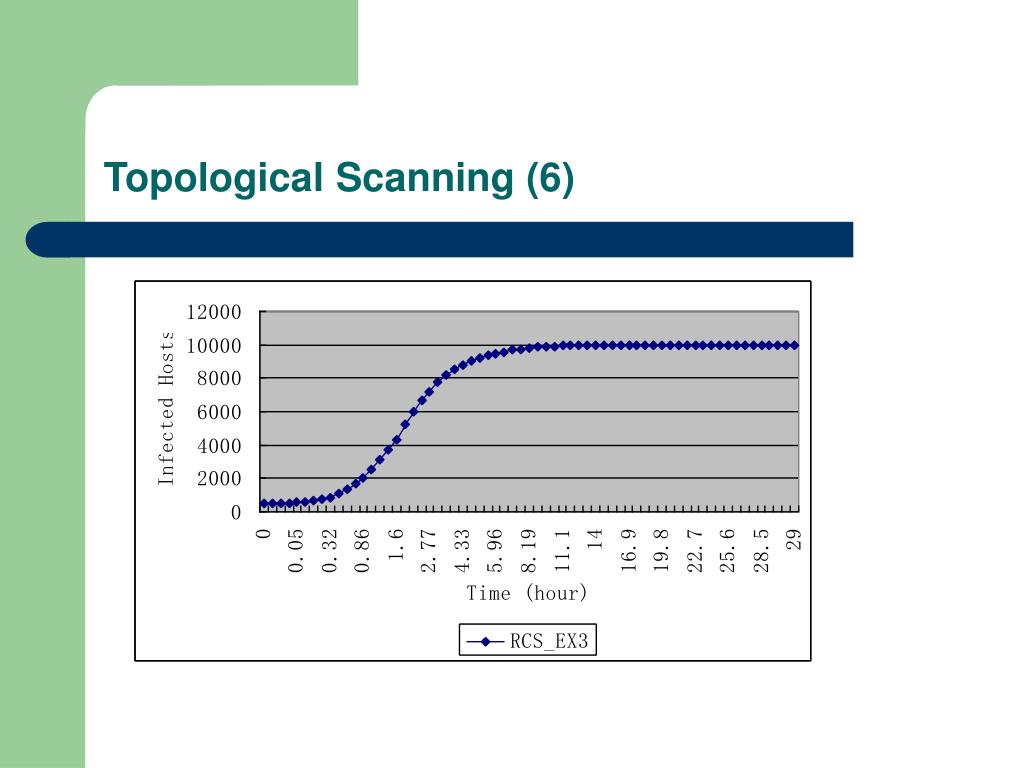 Topological Scanning (6)

Infected Hosts

12000
10000
8000
6000
4000
2000
0

0
0.05
0.32
0.86
1.6
2.77
4.33
5.96
8.19
11.1
14
16.9
19.8
22.7
25.6
28.5
29

Time (hour)

RCS_EX3